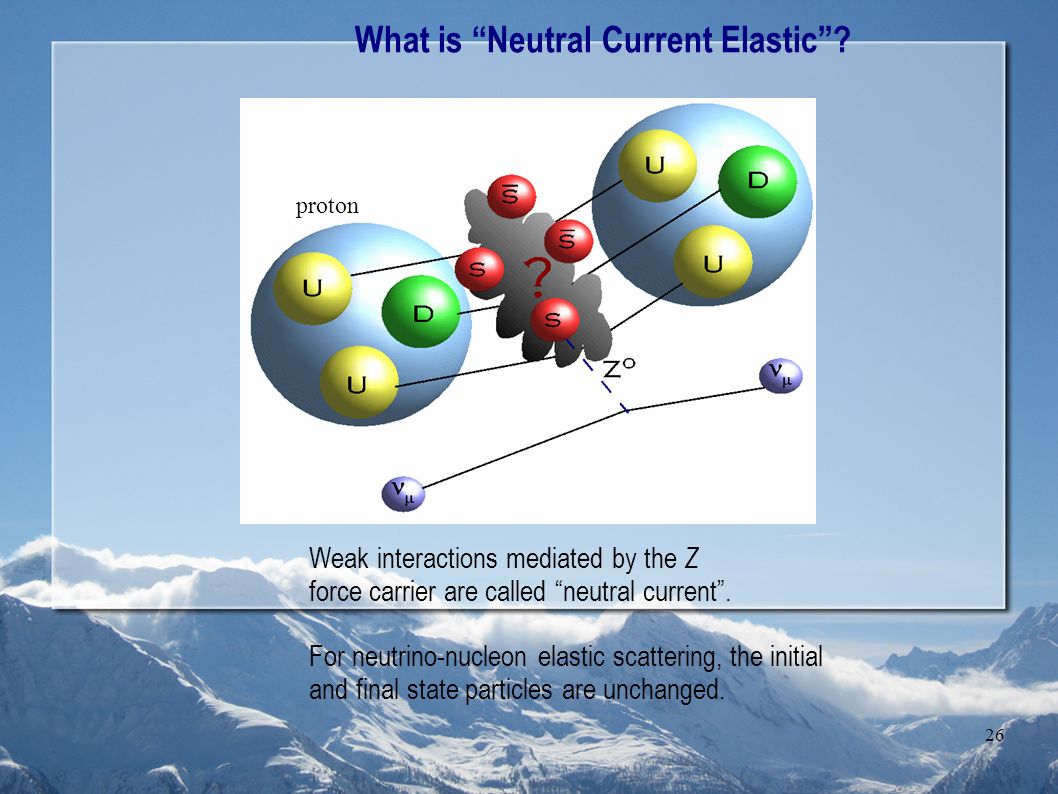 What is “Neutral Current Elastic”?

proton

U

D

U

$\bar{S}$

$\bar{S}$

S

?

S

U

D

U

$Z^0$

$\nu_\mu$

$\nu_\mu$

Weak interactions mediated by the Z force carrier are called “neutral current”.

For neutrino-nucleon elastic scattering, the initial and final state particles are unchanged.

26